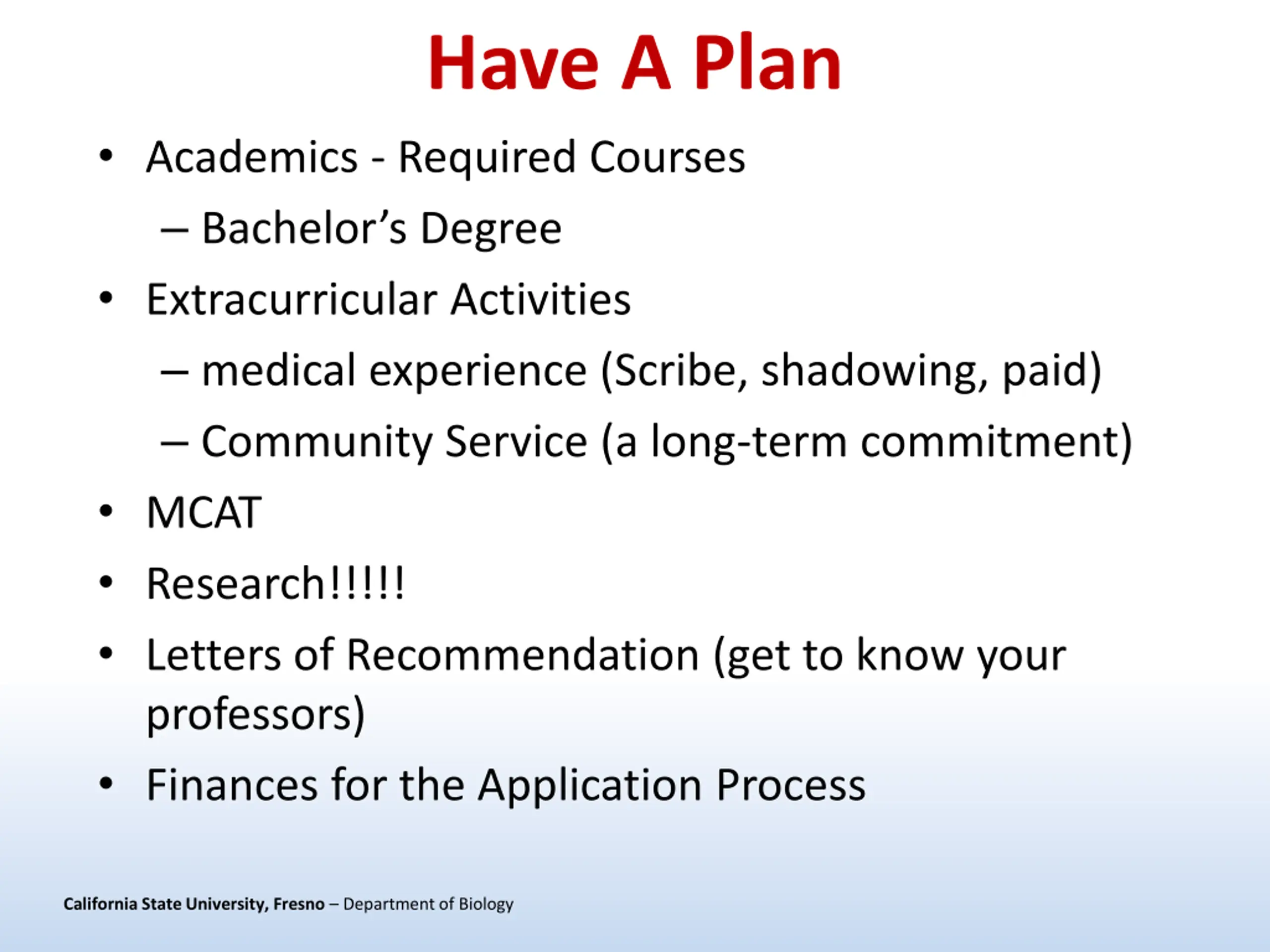 Have A Plan

• Academics - Required Courses
– Bachelor's Degree
• Extracurricular Activities
– medical experience (Scribe, shadowing, paid)
– Community Service (a long-term commitment)
• MCAT
• Research!!!!!
• Letters of Recommendation (get to know your professors)
• Finances for the Application Process

California State University, Fresno – Department of Biology